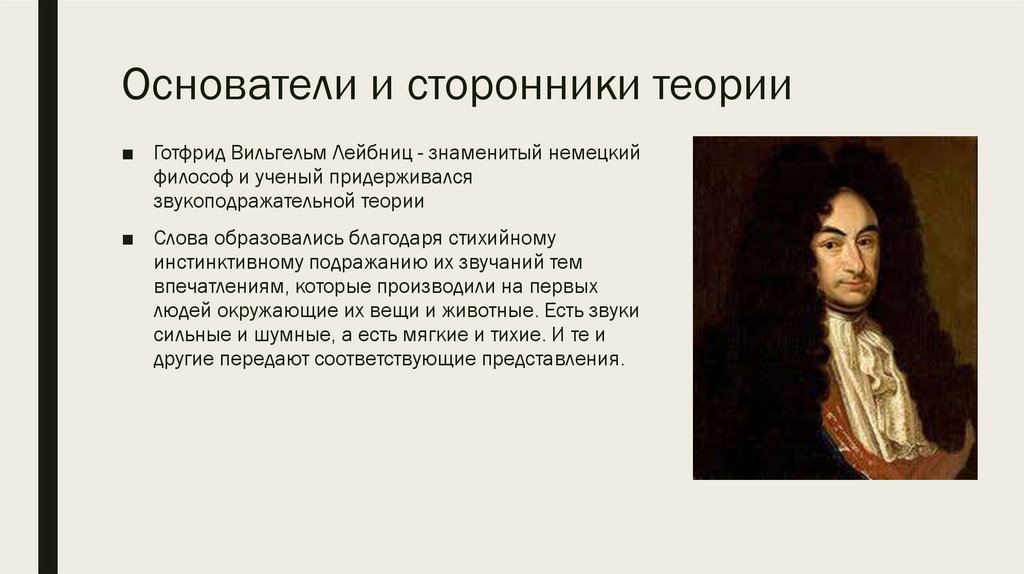 Основатели и сторонники теории

■ Готфрид Вильгельм Лейбниц - знаменитый немецкий философ и ученый придерживался звукоподражательной теории

■ Слова образовались благодаря стихийному инстинктивному подражанию их звучаний тем впечатлениям, которые производили на первых людей окружающие их вещи и животные. Есть звуки сильные и шумные, а есть мягкие и тихие. И те и другие передают соответствующие представления.